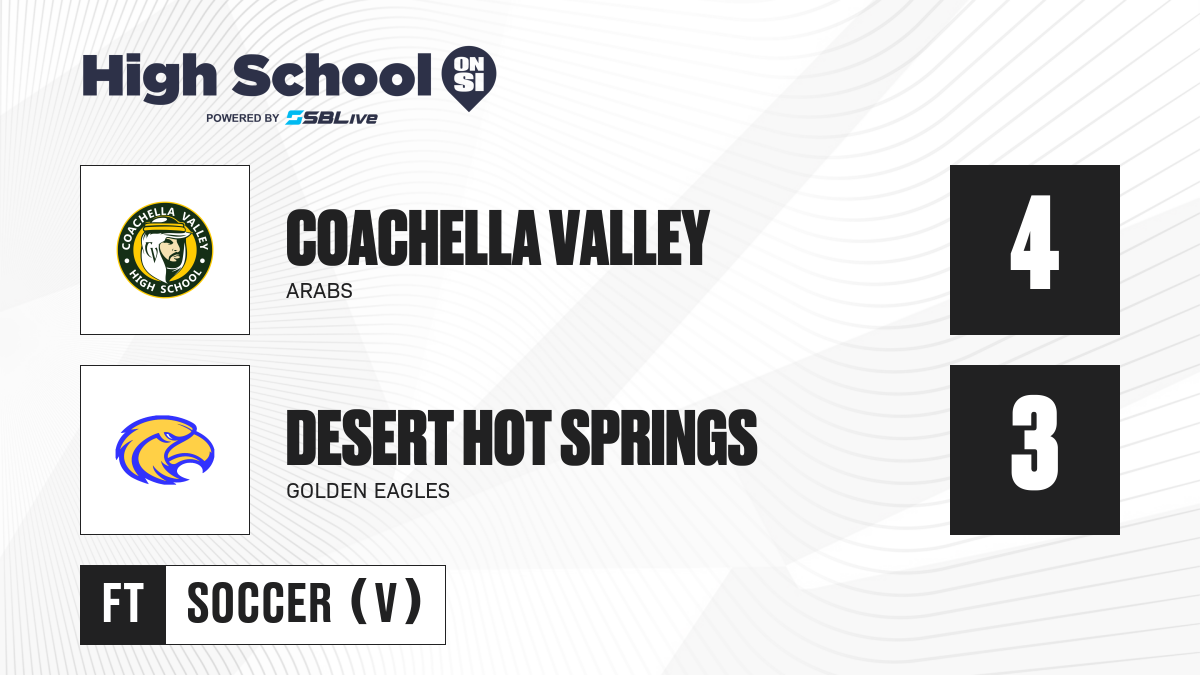 High School ON SI
POWERED BY SBLive

COACHELLA VALLEY HIGH SCHOOL

COACHELLA VALLEY
ARABS

4

DESERT HOT SPRINGS
GOLDEN EAGLES

3

FT SOCCER (V)